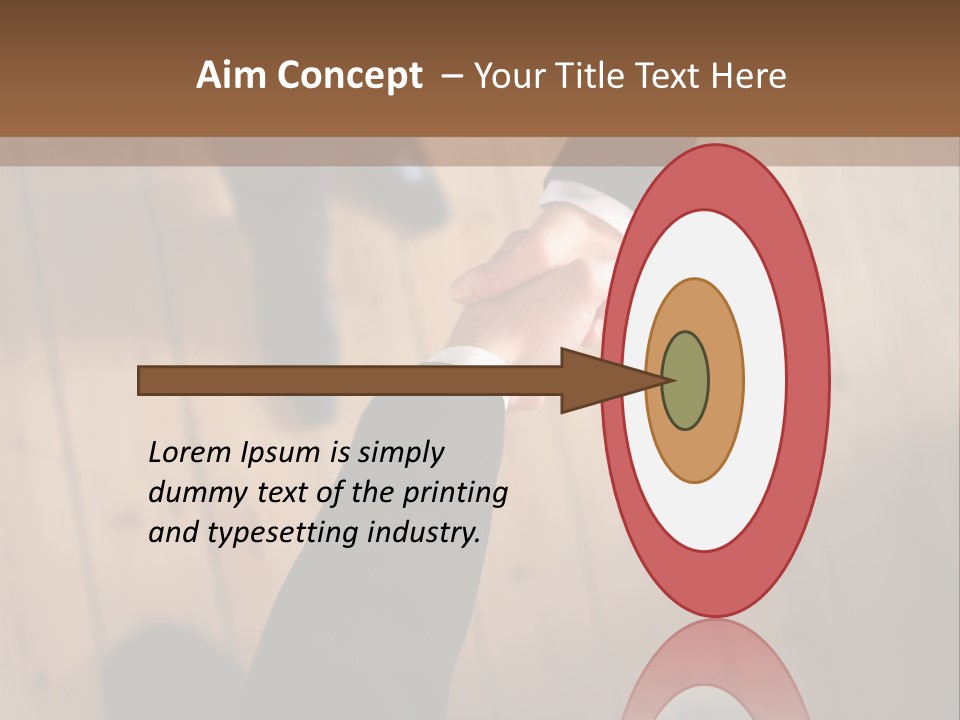 Aim Concept – Your Title Text Here

Lorem Ipsum is simply dummy text of the printing and typesetting industry.